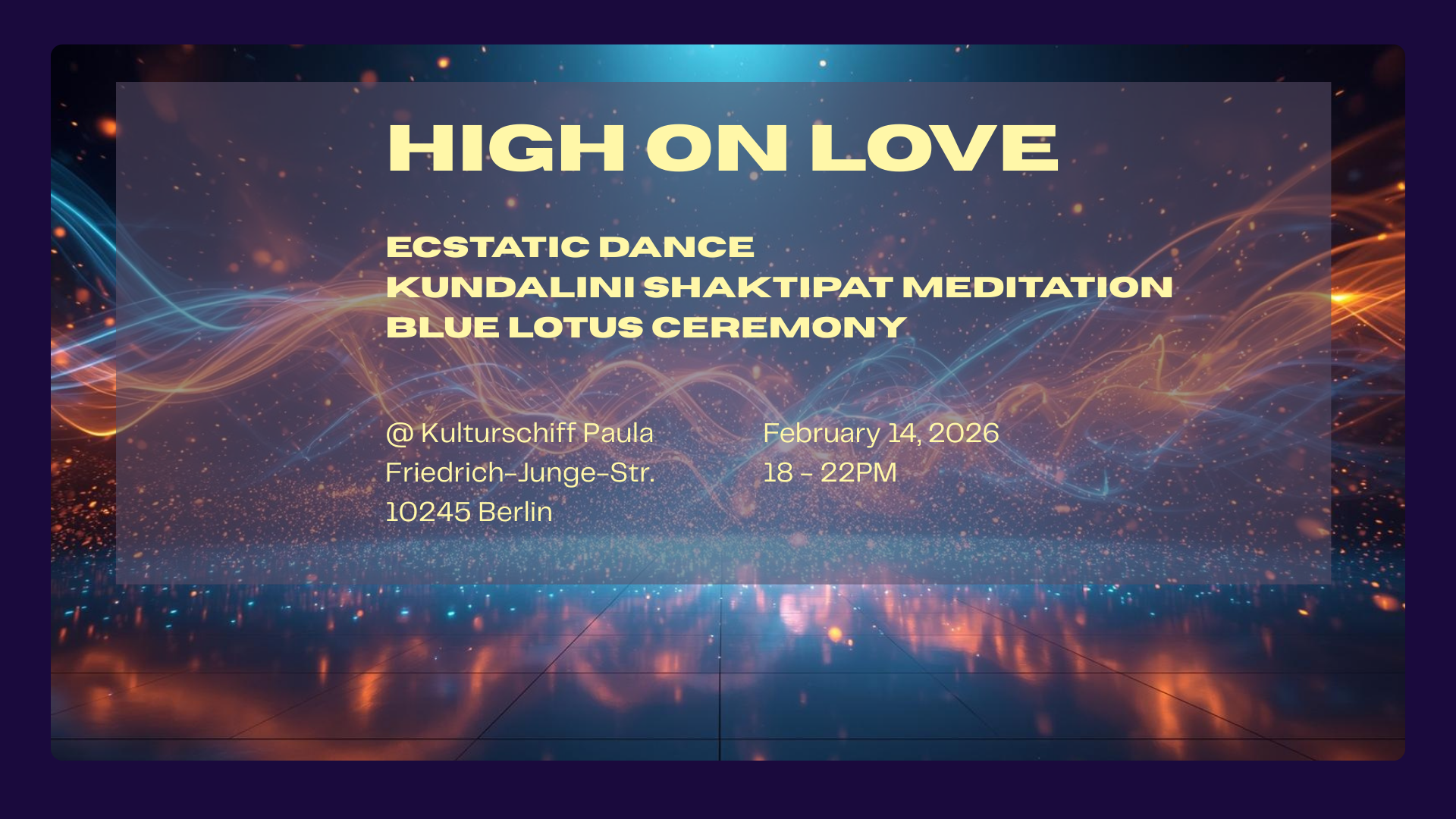 HIGH ON LOVE

ECSTATIC DANCE
KUNDALINI SHAKTIPAT MEDITATION
BLUE LOTUS CEREMONY

@ Kulturschiff Paula
Friedrich-Junge-Str.
10245 Berlin

February 14, 2026
18 - 22PM